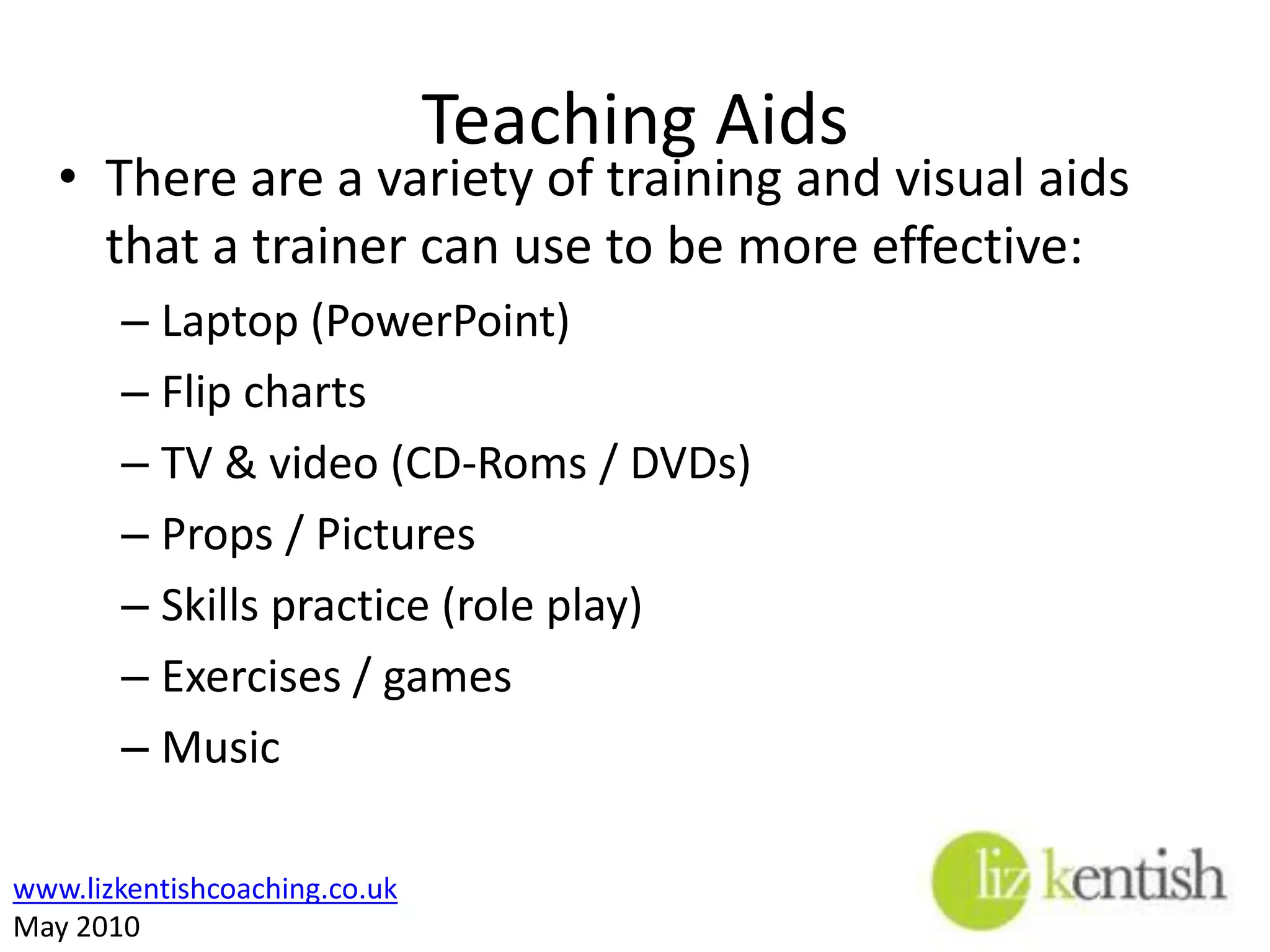 Teaching Aids

• There are a variety of training and visual aids that a trainer can use to be more effective:
– Laptop (PowerPoint)
– Flip charts
– TV & video (CD-Roms / DVDs)
– Props / Pictures
– Skills practice (role play)
– Exercises / games
– Music

www.lizkentishcoaching.co.uk
May 2010

liz kentish